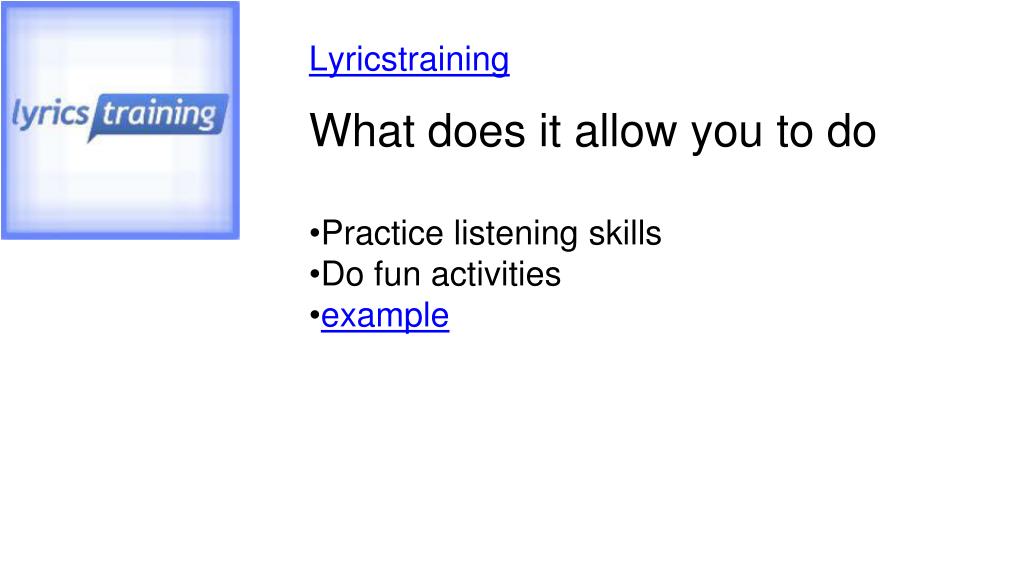 lyrics training

Lyricstraining

What does it allow you to do

•Practice listening skills
•Do fun activities
•example